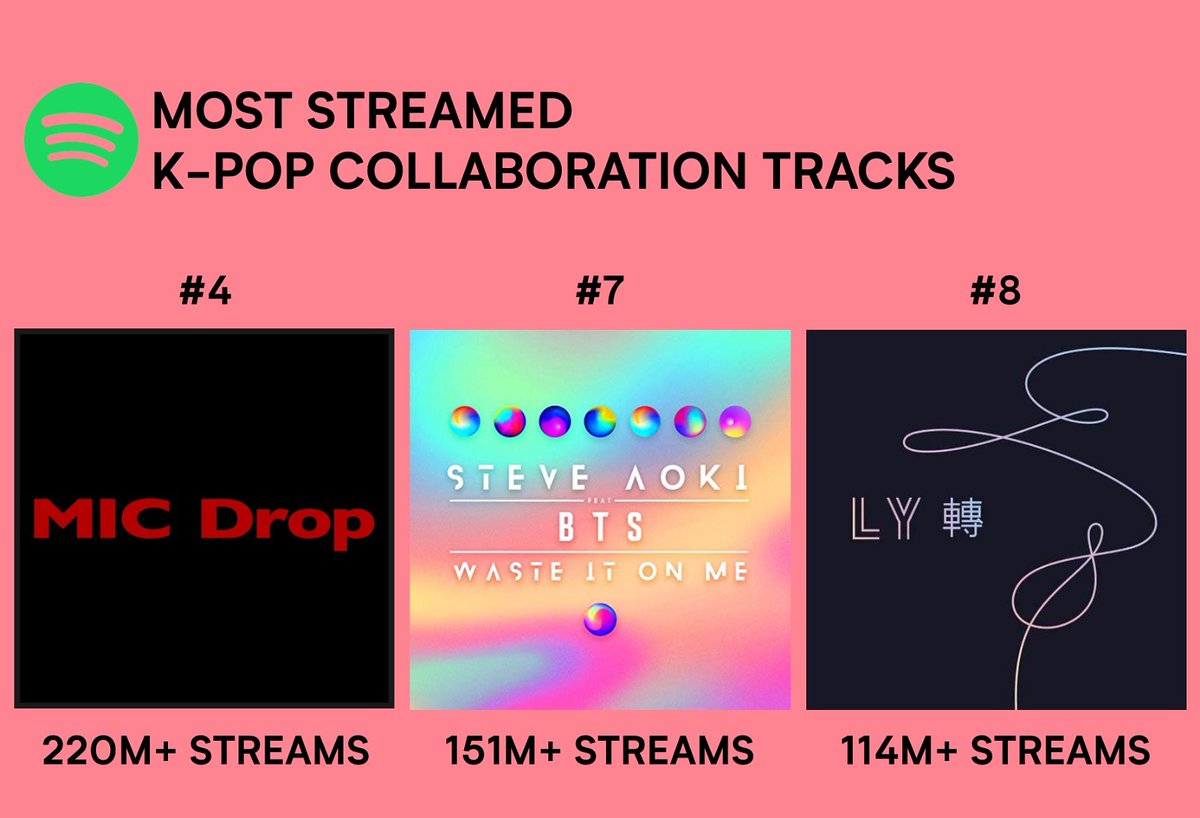 MOST STREAMED
K-POP COLLABORATION TRACKS

#4

MIC Drop

220M+ STREAMS

#7

STEVE AOKI
FEAT
BTS
WASTE IT ON ME

151M+ STREAMS

#8

LY 轉

114M+ STREAMS